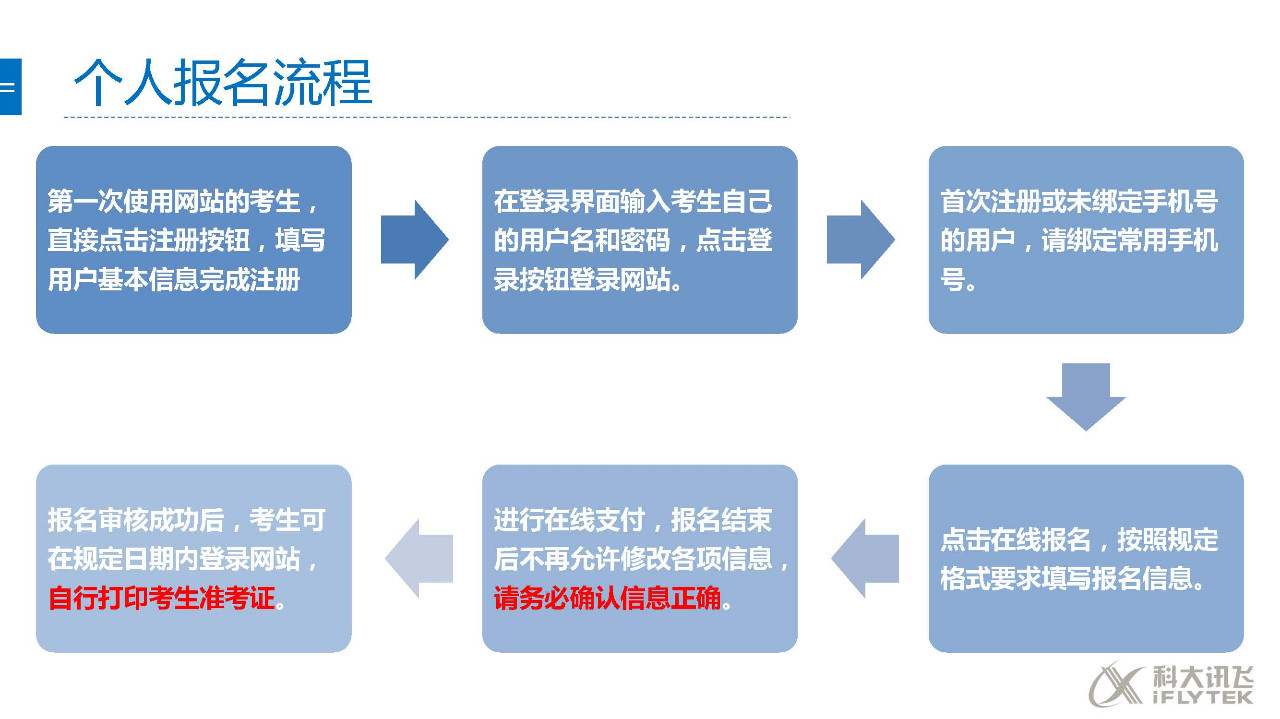 个人报名流程

第一次使用网站的考生，直接点击注册按钮，填写用户基本信息完成注册

在登录界面输入考生自己的用户名和密码，点击登录按钮登录网站。

首次注册或未绑定手机号的用户，请绑定常用手机号。

点击在线报名，按照规定格式要求填写报名信息。

进行在线支付，报名结束后不再允许修改各项信息，请务必确认信息正确。

报名审核成功后，考生可在规定日期内登录网站，自行打印考生准考证。

科大讯飞
iFLYTEK